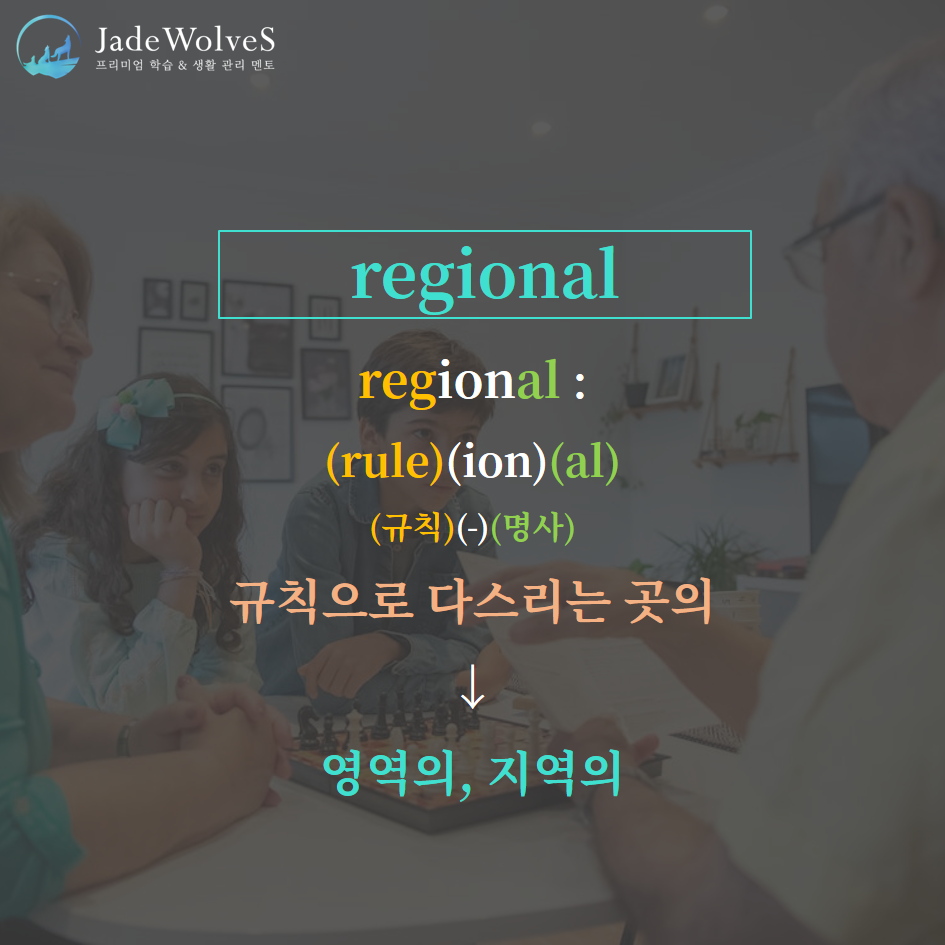 JadeWolveS
프리미엄 학습 & 생활 관리 멘토

regional

regional :

(rule)(ion)(al)

(규칙)(-)(명사)

규칙으로 다스리는 곳의

↓

영역의, 지역의